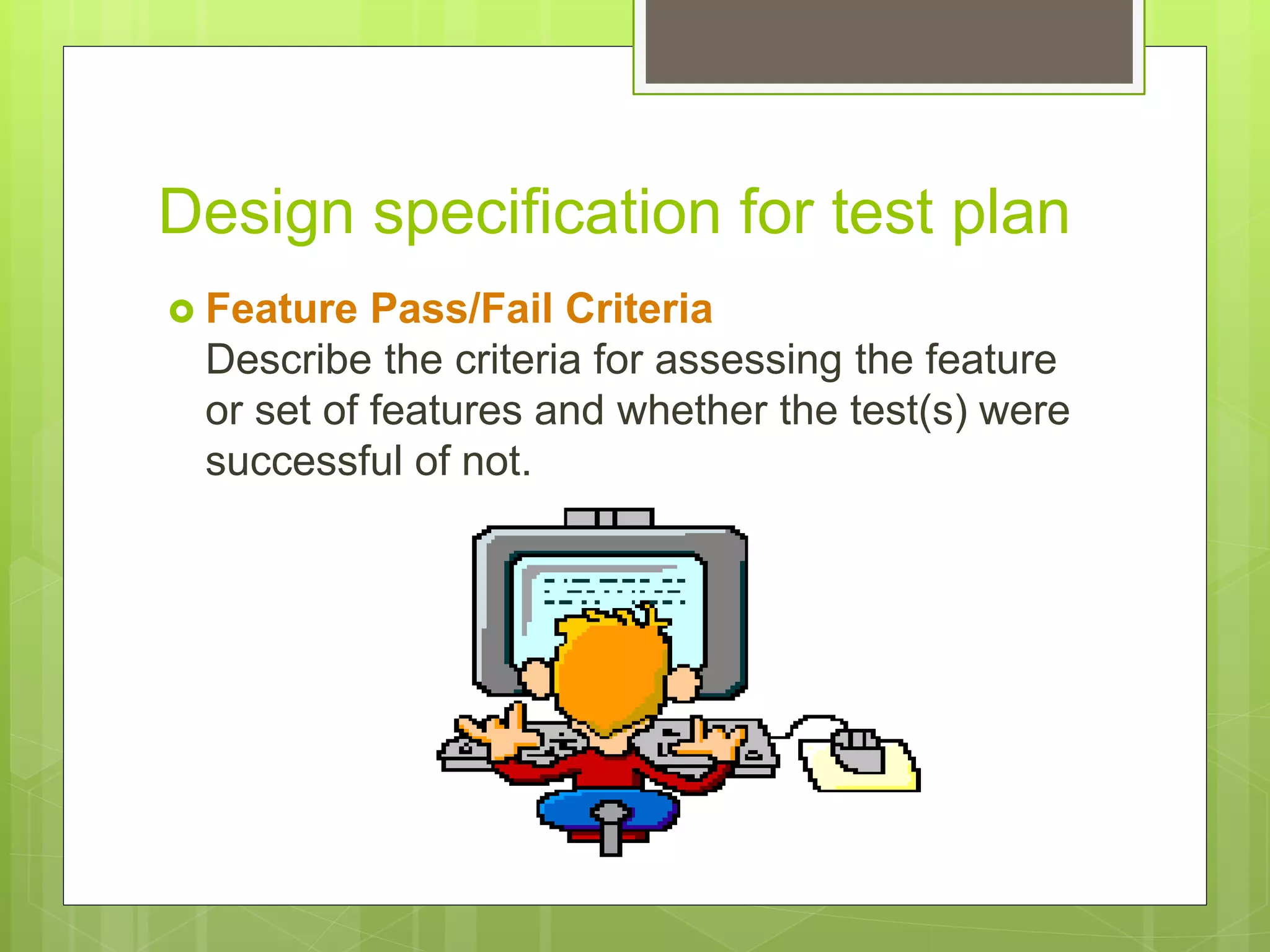 Design specification for test plan

Feature Pass/Fail Criteria
Describe the criteria for assessing the feature or set of features and whether the test(s) were successful of not.